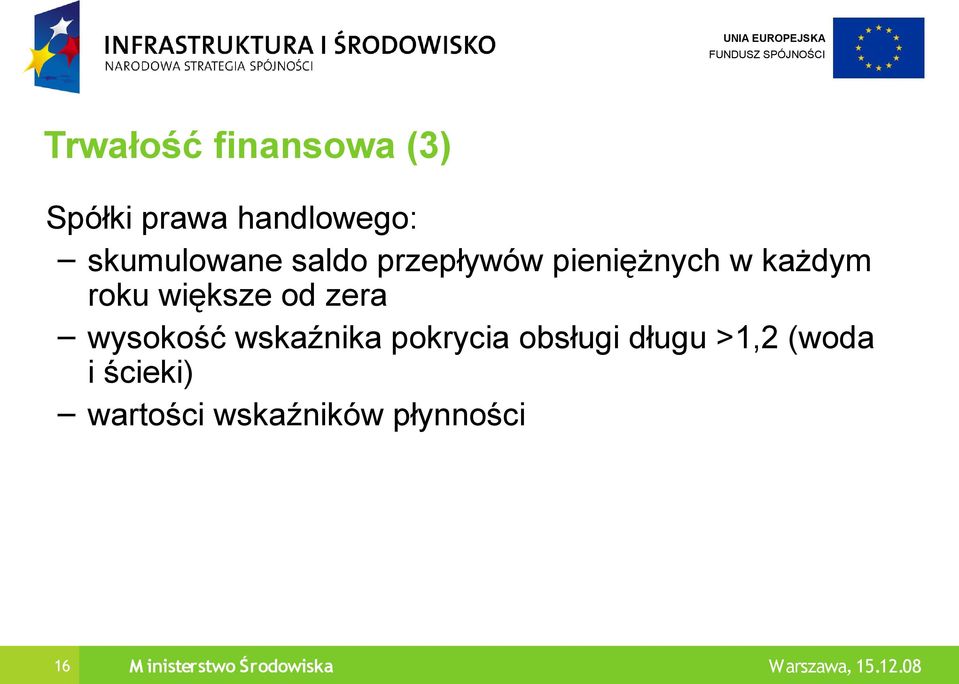 INFRASTRUKTURA I ŚRODOWISKO
NARODOWA STRATEGIA SPÓJNOŚCI

UNIA EUROPEJSKA
FUNDUSZ SPÓJNOŚCI

Trwałość finansowa (3)

Spółki prawa handlowego:

– skumulowane saldo przepływów pieniężnych w każdym roku większe od zera

– wysokość wskaźnika pokrycia obsługi długu >1,2 (woda i ścieki)

– wartości wskaźników płynności

16

Ministerstwo Środowiska

Warszawa, 15.12.08